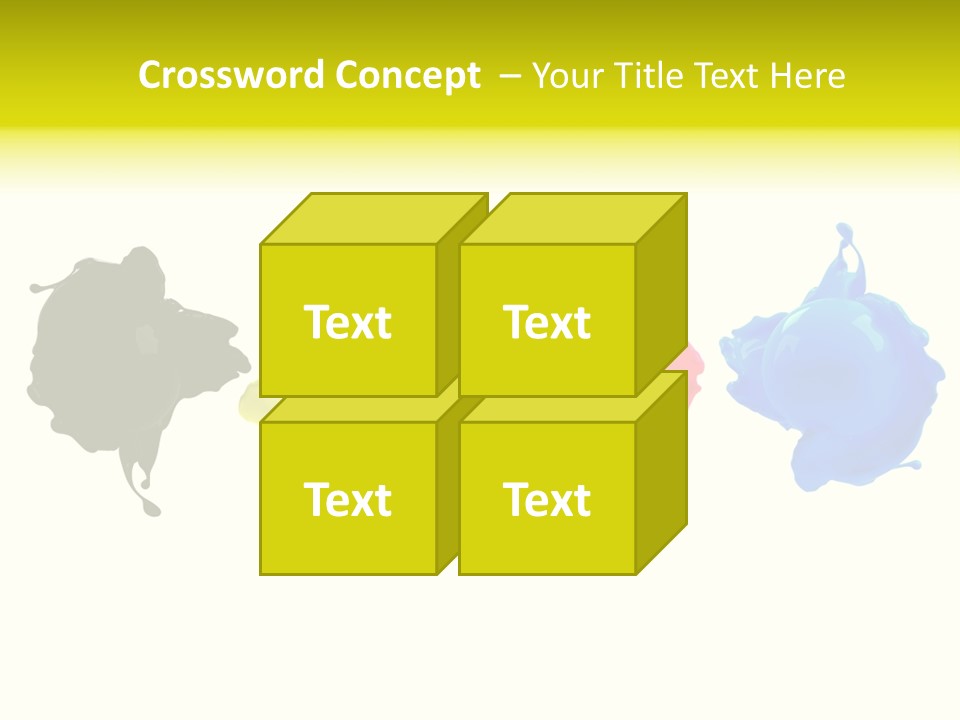 Crossword Concept – Your Title Text Here

Text

Text

Text

Text